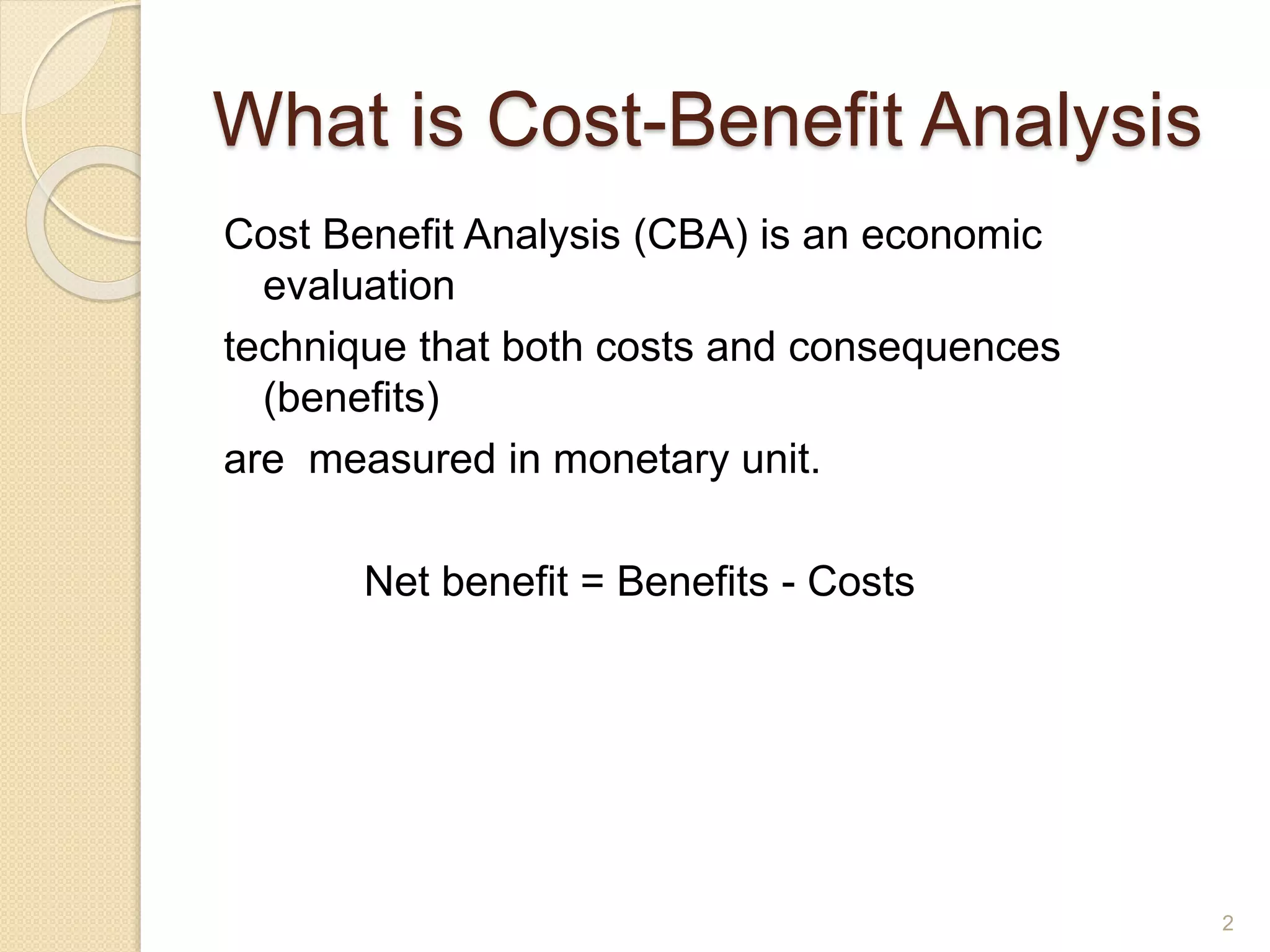 What is Cost-Benefit Analysis

Cost Benefit Analysis (CBA) is an economic evaluation

technique that both costs and consequences (benefits)

are measured in monetary unit.

Net benefit = Benefits - Costs

2